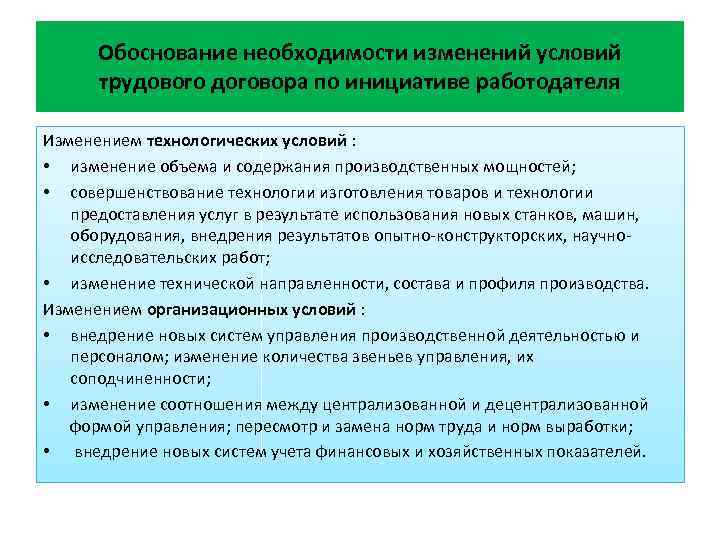 Обоснование необходимости изменений условий трудового договора по инициативе работодателя

Изменением технологических условий :

• изменение объема и содержания производственных мощностей;

• совершенствование технологии изготовления товаров и технологии предоставления услуг в результате использования новых станков, машин, оборудования, внедрения результатов опытно-конструкторских, научно-исследовательских работ;

• изменение технической направленности, состава и профиля производства.

Изменением организационных условий :

• внедрение новых систем управления производственной деятельностью и персоналом; изменение количества звеньев управления, их соподчиненности;

• изменение соотношения между централизованной и децентрализованной формой управления; пересмотр и замена норм труда и норм выработки;

• внедрение новых систем учета финансовых и хозяйственных показателей.